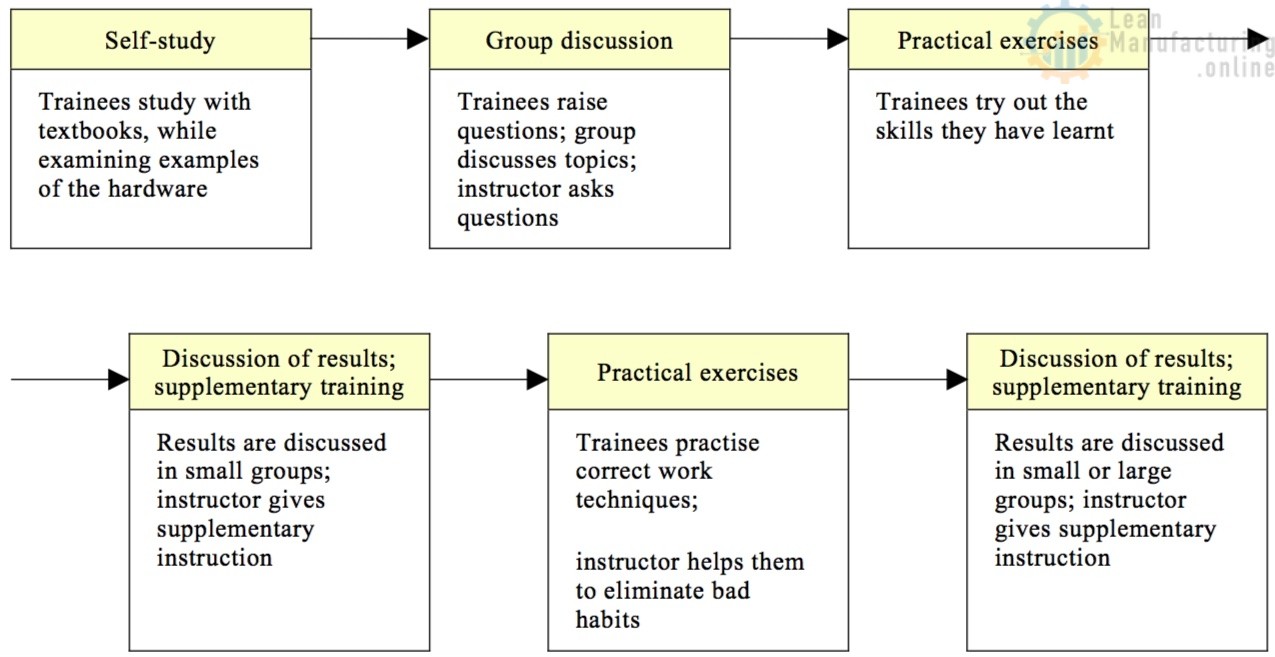 Self-study

Trainees study with textbooks, while examining examples of the hardware

Group discussion

Trainees raise questions; group discusses topics; instructor asks questions

Practical exercises

Trainees try out the skills they have learnt

Lean Manufacturing .online

Discussion of results; supplementary training

Results are discussed in small groups; instructor gives supplementary instruction

Practical exercises

Trainees practise correct work techniques;

instructor helps them to eliminate bad habits

Discussion of results; supplementary training

Results are discussed in small or large groups; instructor gives supplementary instruction